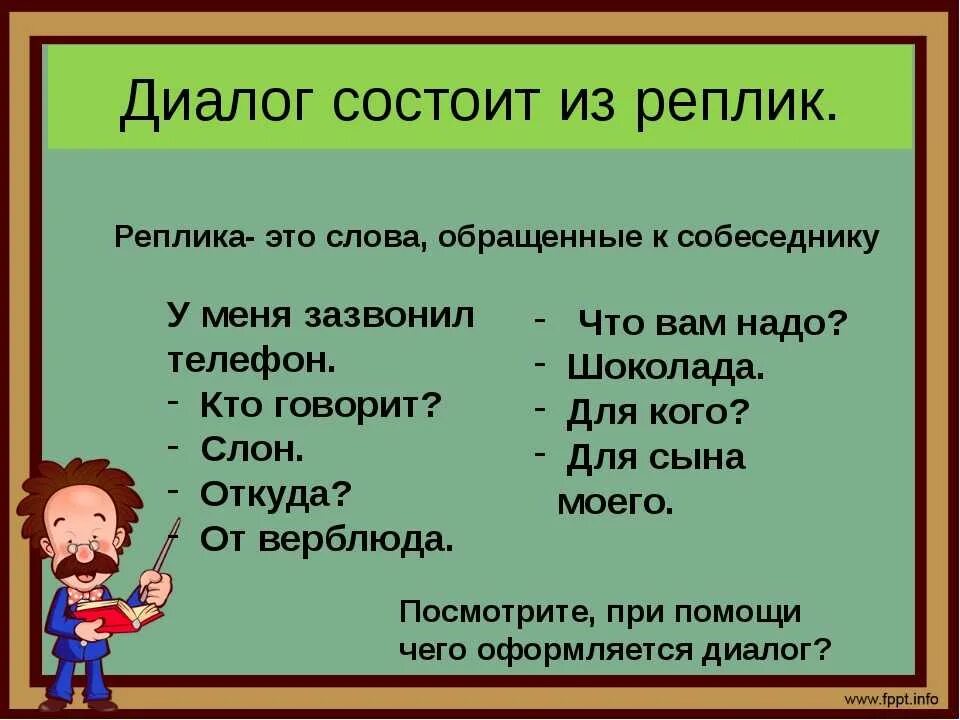 Диалог состоит из реплик.

Реплика- это слова, обращенные к собеседнику

У меня зазвонил телефон.
- Кто говорит?
- Слон.
- Откуда?
- От верблюда.

- Что вам надо?
- Шоколада.
- Для кого?
- Для сына моего.

Посмотрите, при помощи чего оформляется диалог?

www.fppt.info